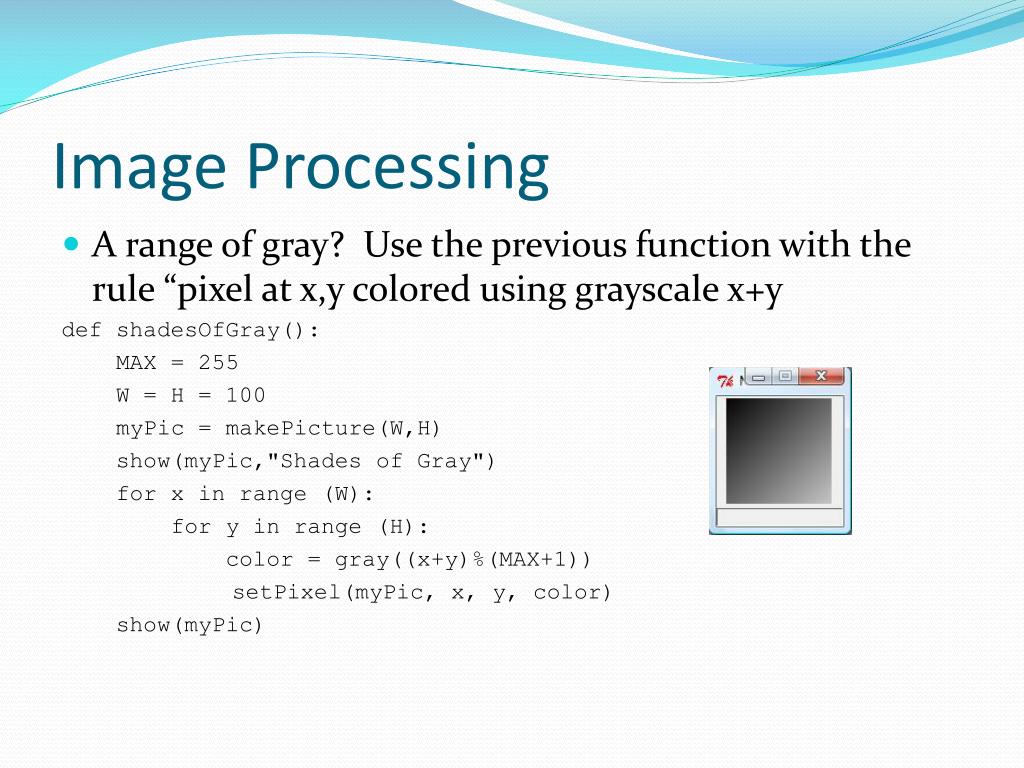 Image Processing

A range of gray? Use the previous function with the rule “pixel at x,y colored using grayscale x+y

def shadesOfGray():
    MAX = 255
    W = H = 100
    myPic = makePicture(W,H)
    show(myPic,"Shades of Gray")
    for x in range (W):
        for y in range (H):
            color = gray((x+y)%(MAX+1))
            setPixel(myPic, x, y, color)
    show(myPic)